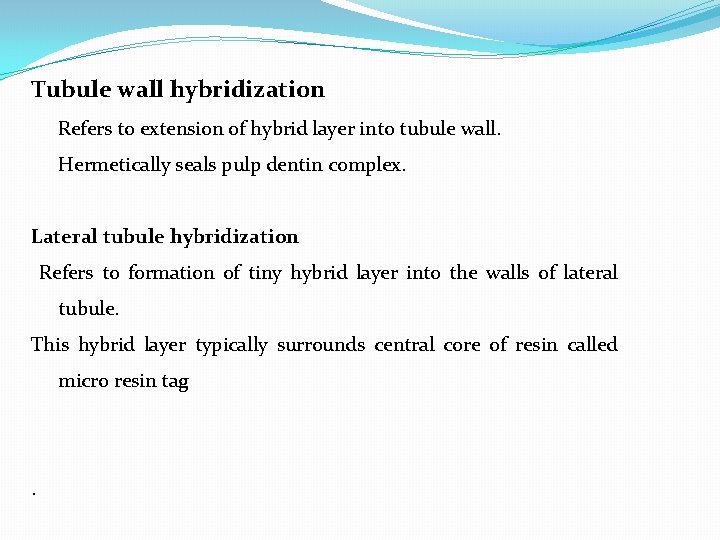 Tubule wall hybridization

Refers to extension of hybrid layer into tubule wall.

Hermetically seals pulp dentin complex.

Lateral tubule hybridization

Refers to formation of tiny hybrid layer into the walls of lateral tubule.

This hybrid layer typically surrounds central core of resin called micro resin tag

.